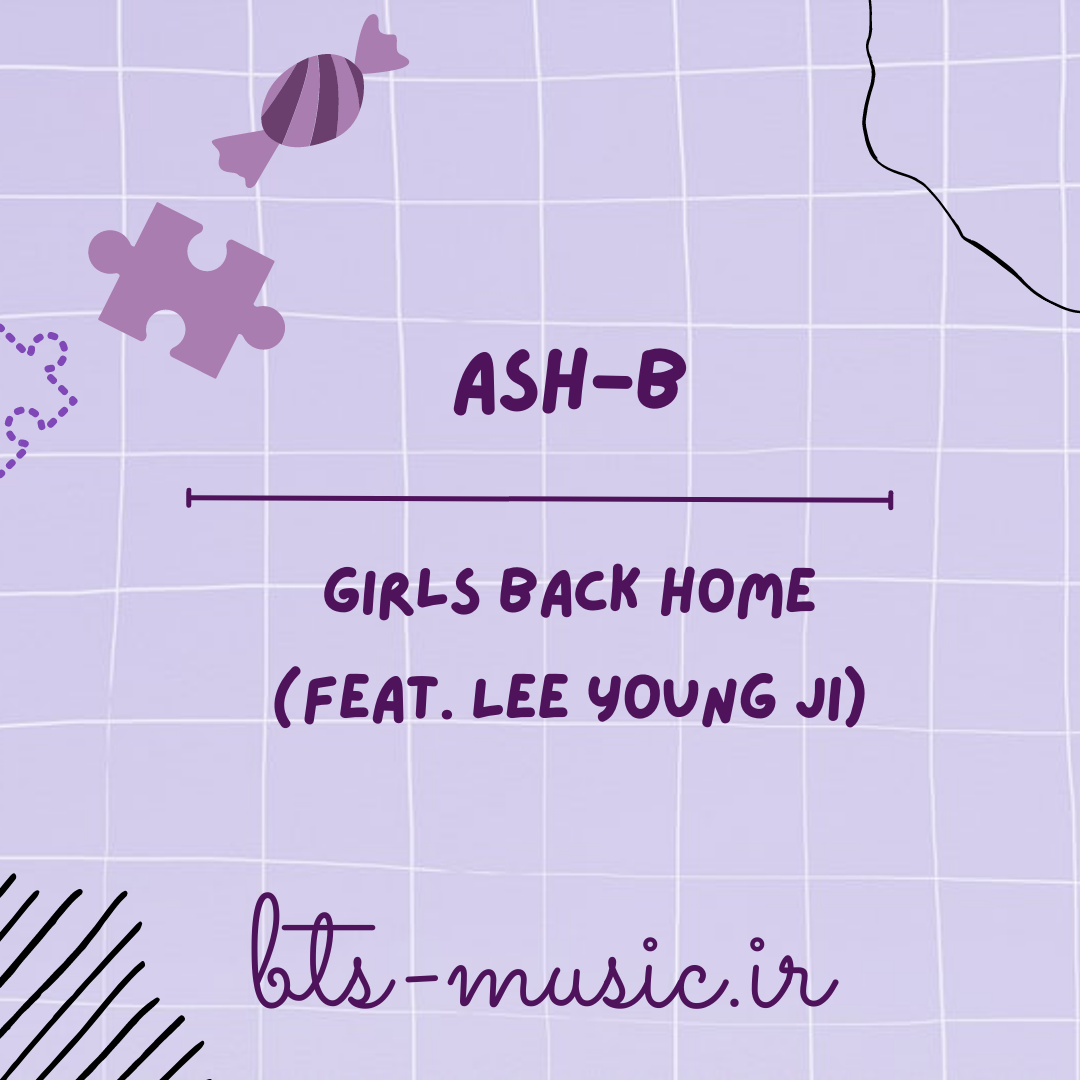 ASH-B

GIRLS BACK HOME (FEAT. LEE YOUNG JI)

bts-music.ir